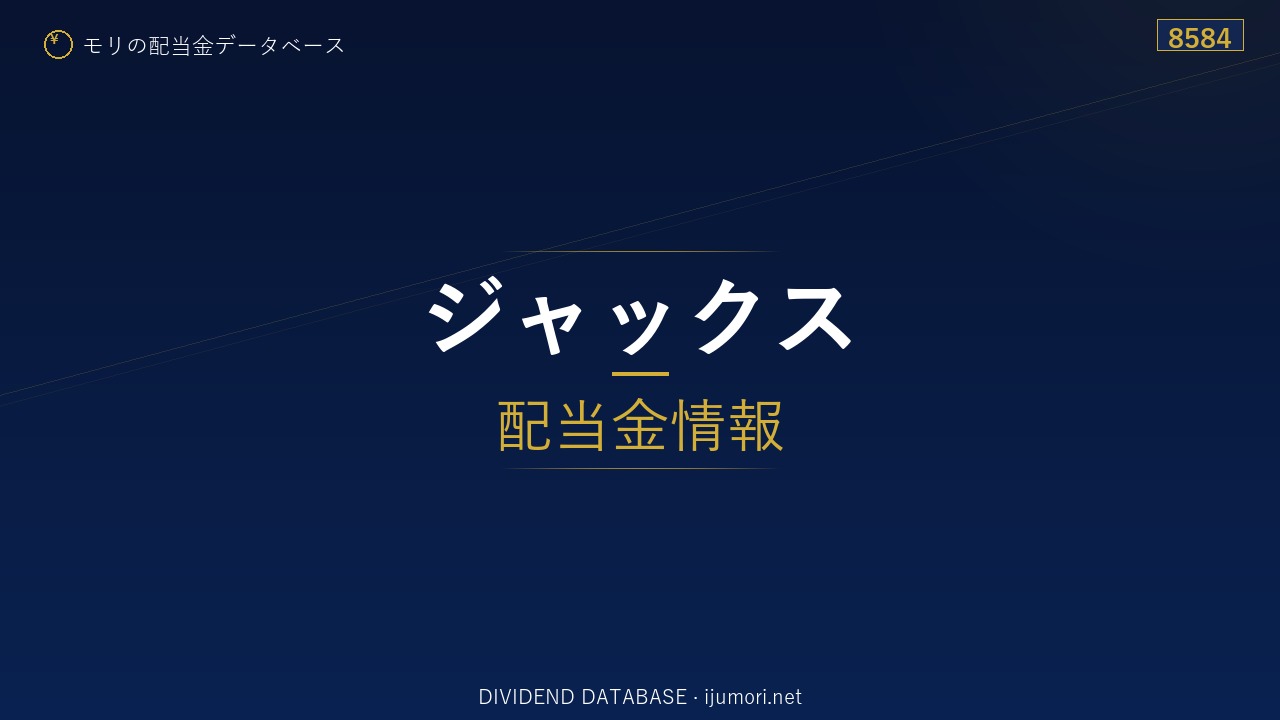 ¥ モリの配当金データベース

8584

ジャックス

配当金情報

DIVIDEND DATABASE · ijumori.net